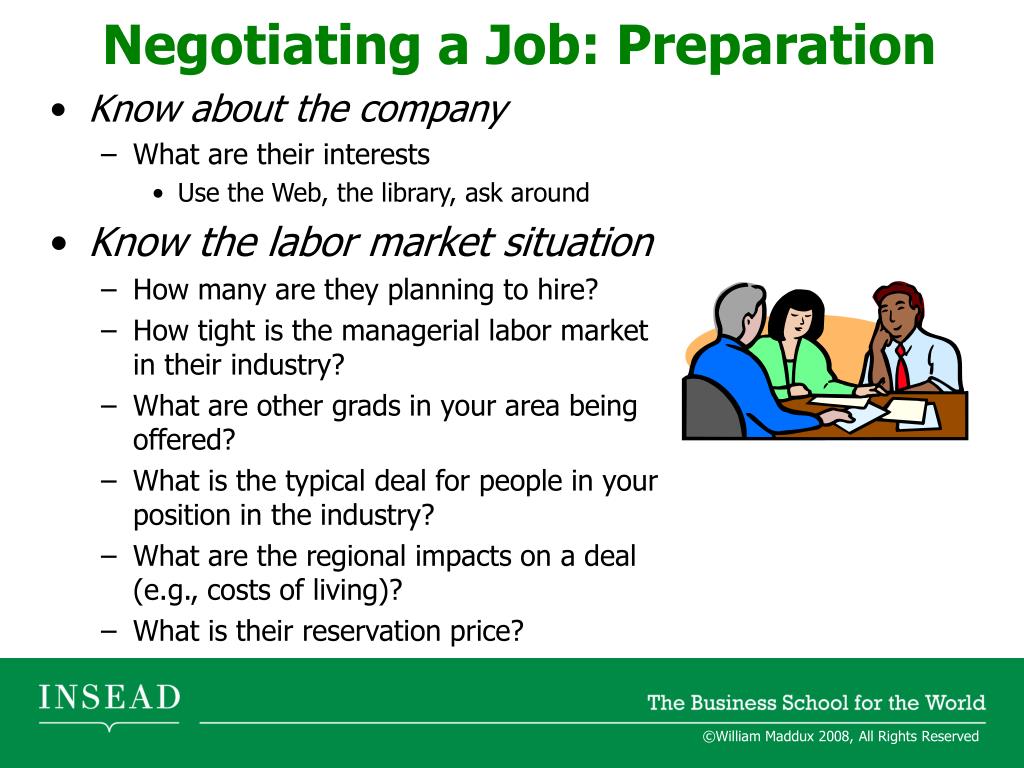 Negotiating a Job: Preparation

• Know about the company
  – What are their interests
    • Use the Web, the library, ask around
• Know the labor market situation
  – How many are they planning to hire?
  – How tight is the managerial labor market in their industry?
  – What are other grads in your area being offered?
  – What is the typical deal for people in your position in the industry?
  – What are the regional impacts on a deal (e.g., costs of living)?
  – What is their reservation price?

INSEAD

The Business School for the World

©William Maddux 2008, All Rights Reserved